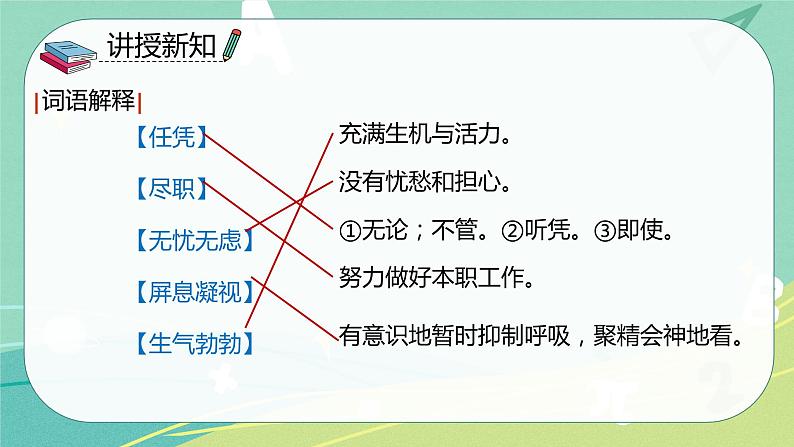 讲授新知

|词语解释|

【任凭】

【尽职】

【无忧无虑】

【屏息凝视】

【生气勃勃】

充满生机与活力。

没有忧愁和担心。

①无论；不管。②听凭。③即使。

努力做好本职工作。

有意识地暂时抑制呼吸，聚精会神地看。